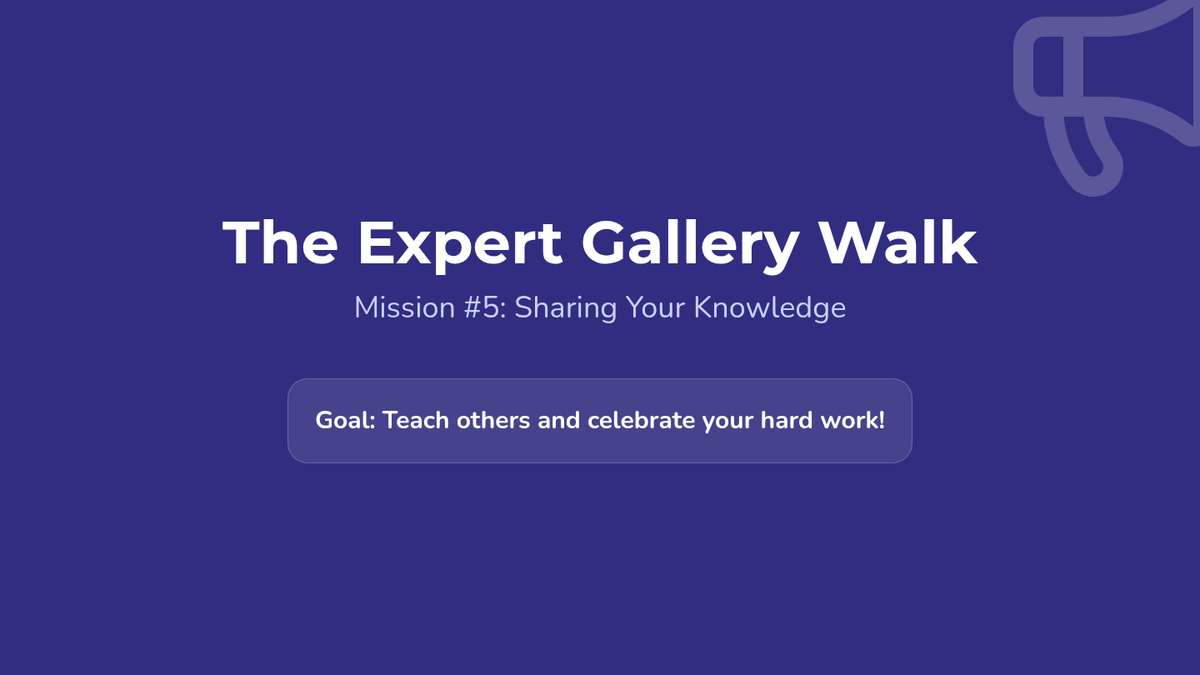 The Expert Gallery Walk

Mission #5: Sharing Your Knowledge

Goal: Teach others and celebrate your hard work!